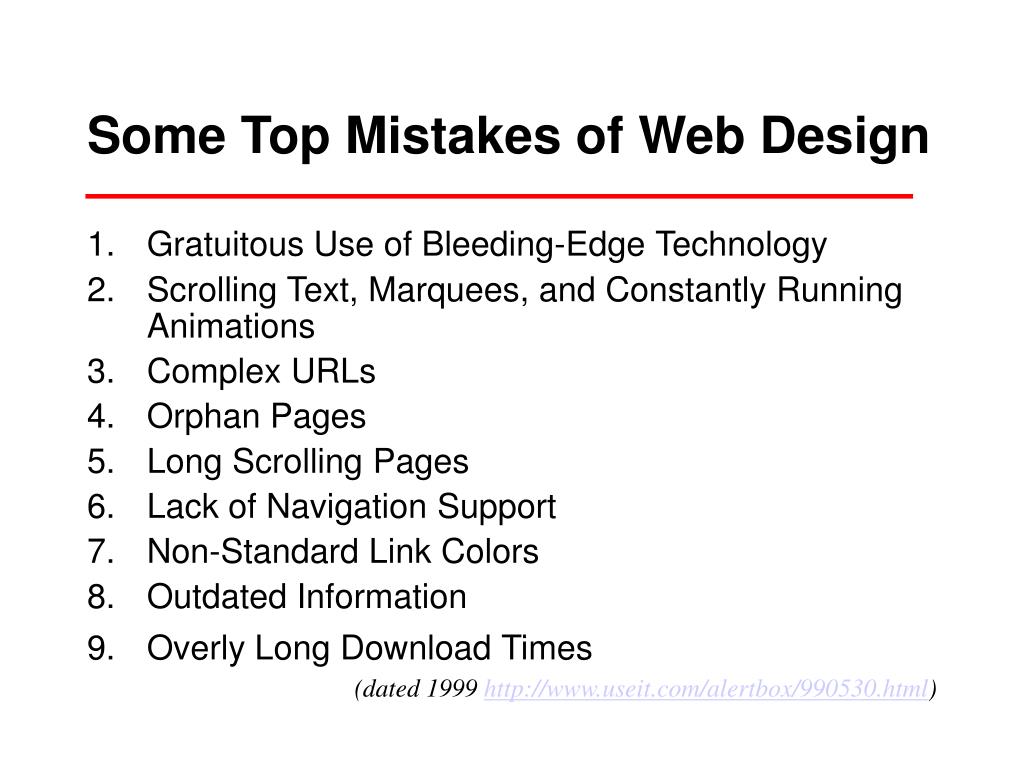 Some Top Mistakes of Web Design

1. Gratuitous Use of Bleeding-Edge Technology
2. Scrolling Text, Marquees, and Constantly Running Animations
3. Complex URLs
4. Orphan Pages
5. Long Scrolling Pages
6. Lack of Navigation Support
7. Non-Standard Link Colors
8. Outdated Information
9. Overly Long Download Times

(dated 1999 http://www.useit.com/alertbox/990530.html)